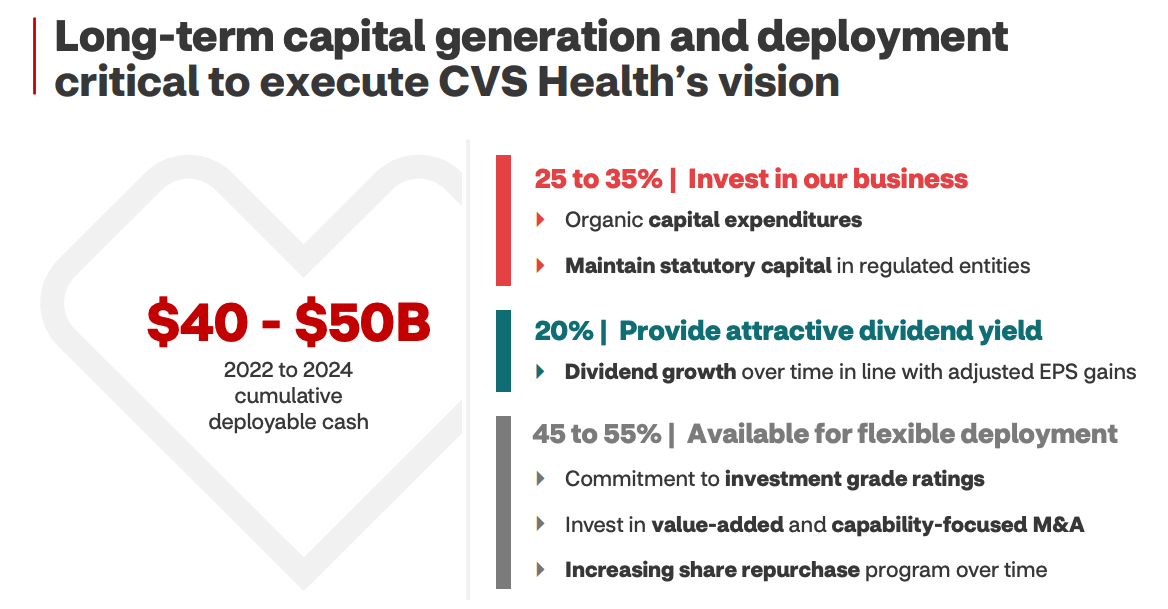 Long-term capital generation and deployment critical to execute CVS Health's vision

$40 - $50B
2022 to 2024 cumulative deployable cash

25 to 35% | Invest in our business
Organic capital expenditures
Maintain statutory capital in regulated entities

20% | Provide attractive dividend yield
Dividend growth over time in line with adjusted EPS gains

45 to 55% | Available for flexible deployment
Commitment to investment grade ratings
Invest in value-added and capability-focused M&A
Increasing share repurchase program over time